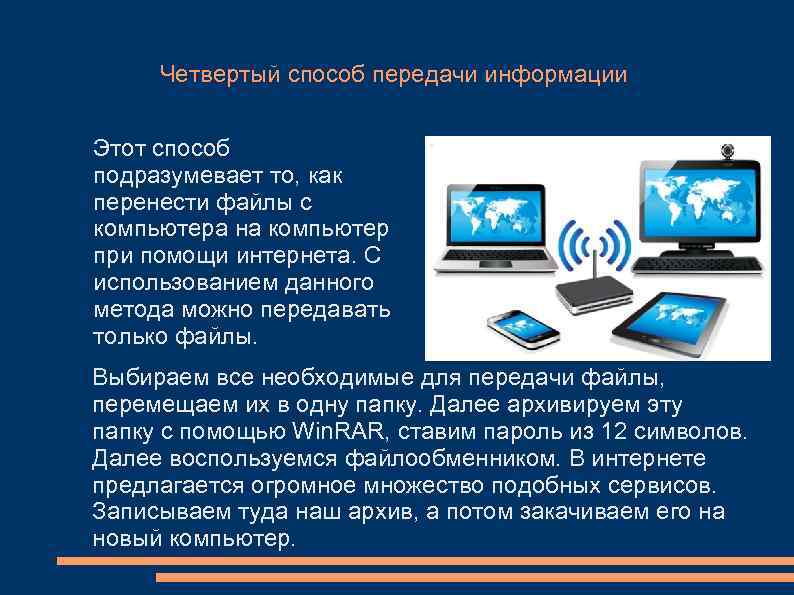 Четвертый способ передачи информации

Этот способ подразумевает то, как перенести файлы с компьютера на компьютер при помощи интернета. С использованием данного метода можно передавать только файлы.

Выбираем все необходимые для передачи файлы, перемещаем их в одну папку. Далее архивируем эту папку с помощью WinRAR, ставим пароль из 12 символов. Далее воспользуемся файлообменником. В интернете предлагается огромное множество подобных сервисов. Записываем туда наш архив, а потом закачиваем его на новый компьютер.